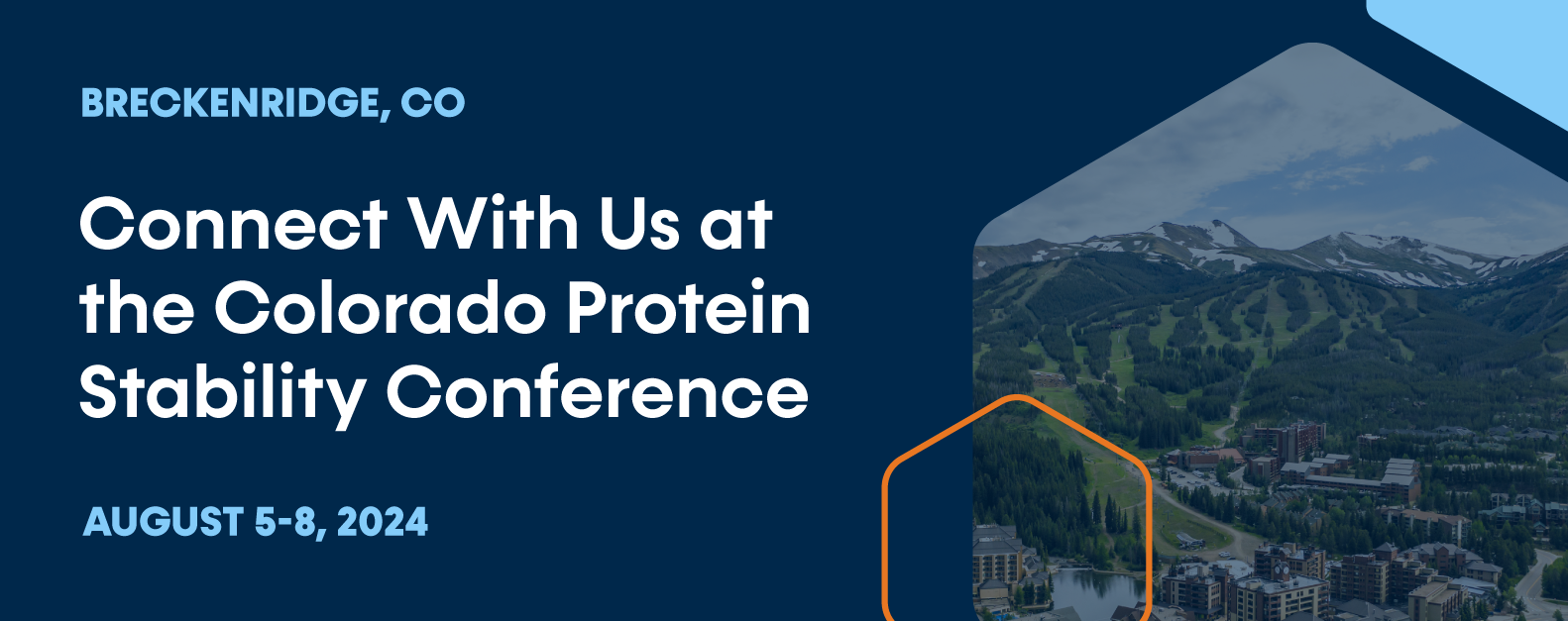 BRECKENRIDGE, CO

Connect With Us at the Colorado Protein Stability Conference

AUGUST 5-8, 2024